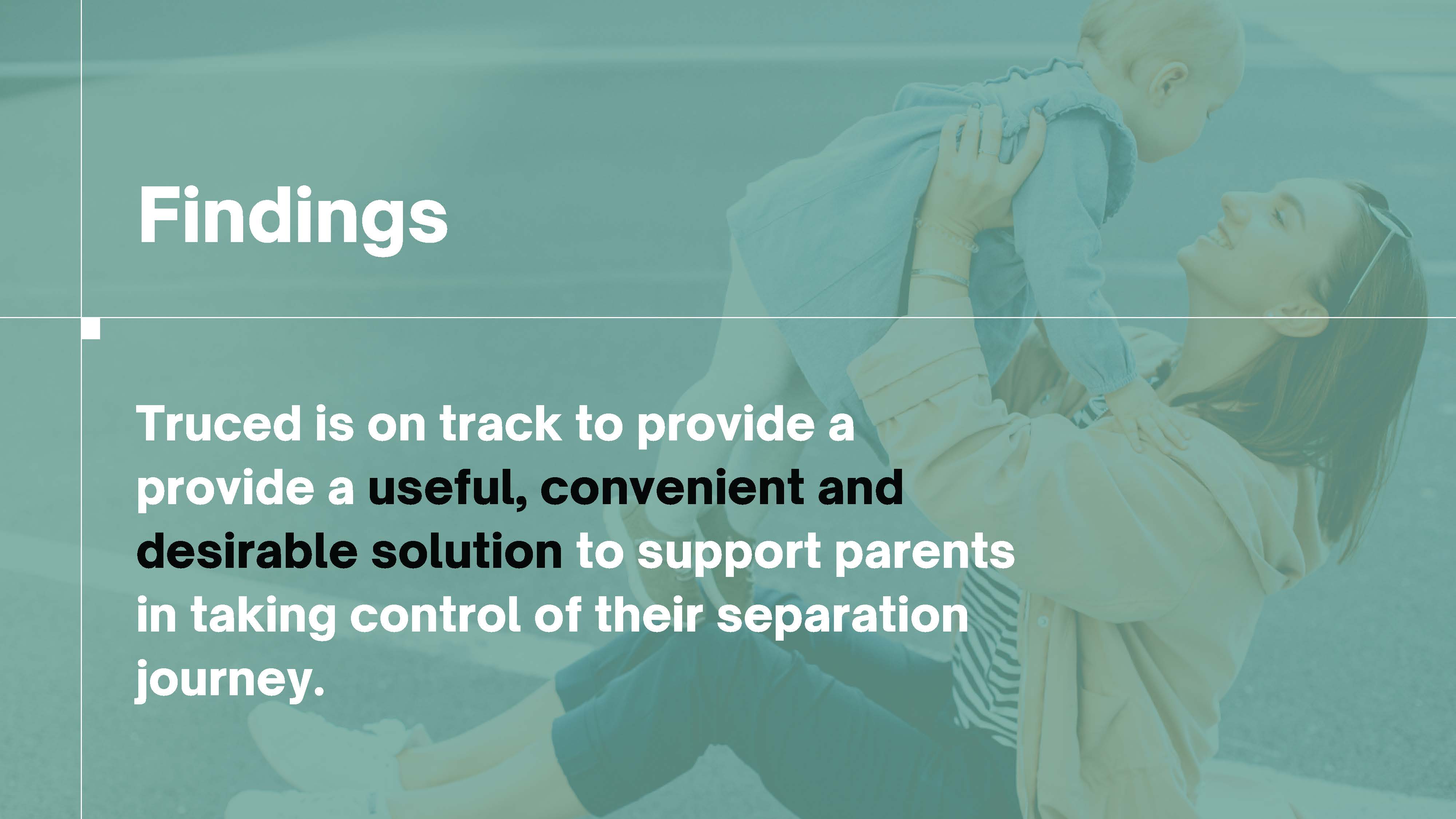 Findings

Truced is on track to provide a provide a useful, convenient and desirable solution to support parents in taking control of their separation journey.